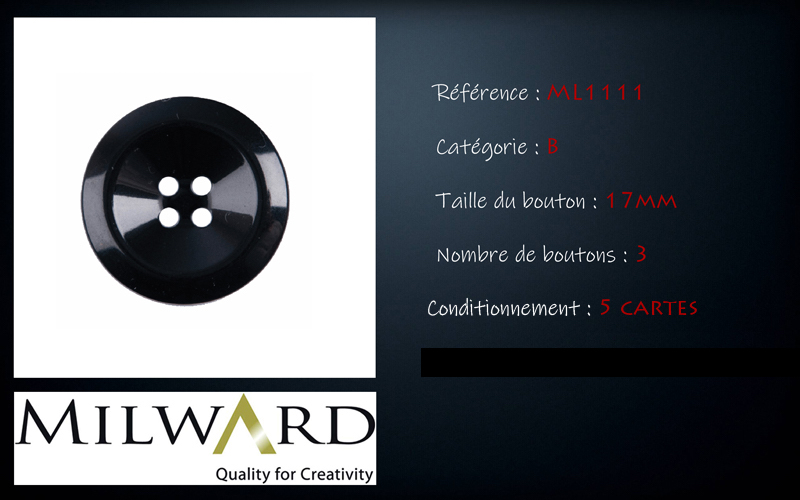 Référence : ML1111

Catégorie : B

Taille du bouton : 17MM

Nombre de boutons : 3

Conditionnement : 5 CARTES

MILWARD

Quality for Creativity